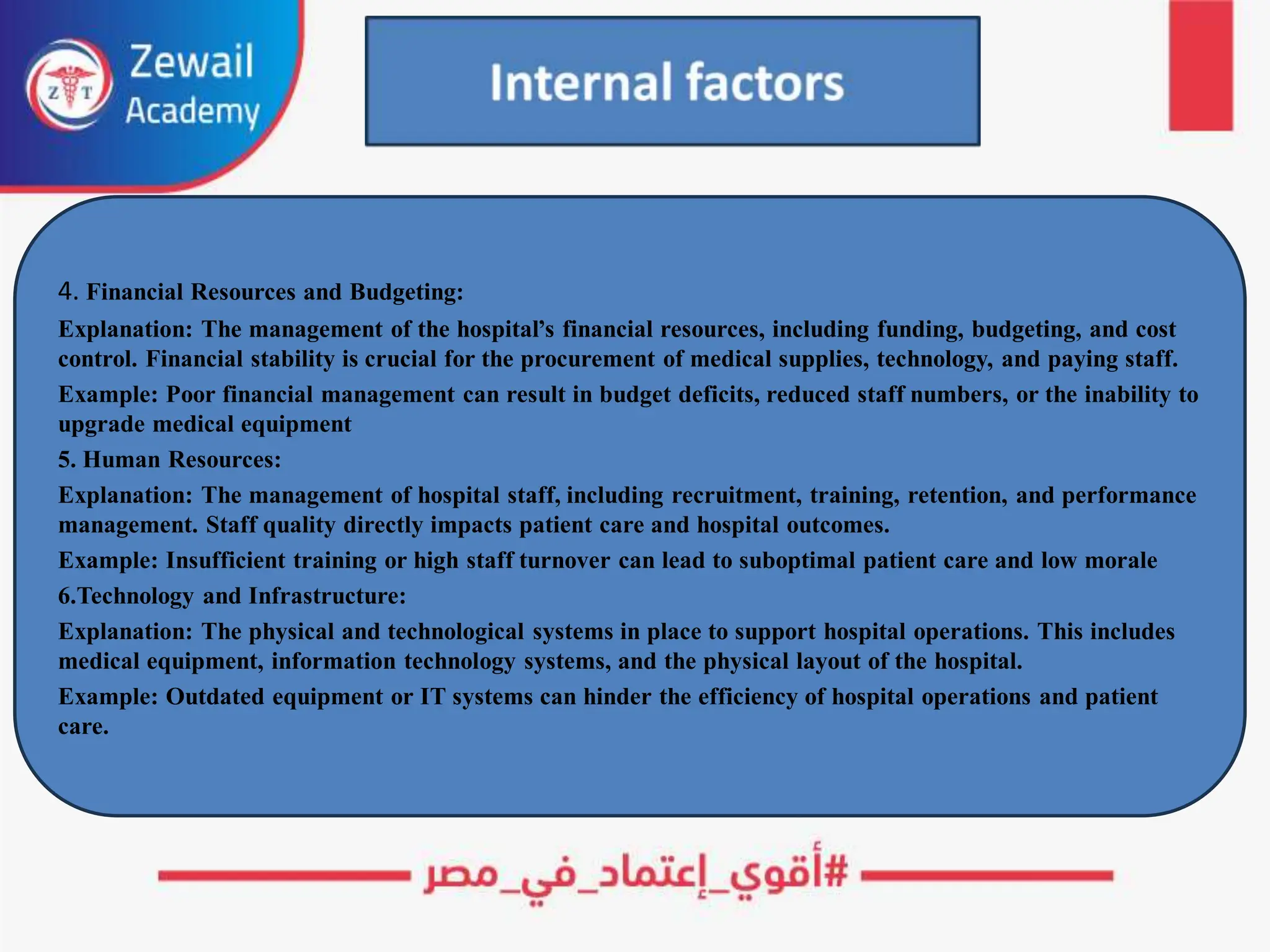 Z T Zewail Academy

Internal factors

4. Financial Resources and Budgeting:

Explanation: The management of the hospital’s financial resources, including funding, budgeting, and cost control. Financial stability is crucial for the procurement of medical supplies, technology, and paying staff.

Example: Poor financial management can result in budget deficits, reduced staff numbers, or the inability to upgrade medical equipment

5. Human Resources:

Explanation: The management of hospital staff, including recruitment, training, retention, and performance management. Staff quality directly impacts patient care and hospital outcomes.

Example: Insufficient training or high staff turnover can lead to suboptimal patient care and low morale

6.Technology and Infrastructure:

Explanation: The physical and technological systems in place to support hospital operations. This includes medical equipment, information technology systems, and the physical layout of the hospital.

Example: Outdated equipment or IT systems can hinder the efficiency of hospital operations and patient care.

#أقوي_إعتماد_في_مصر